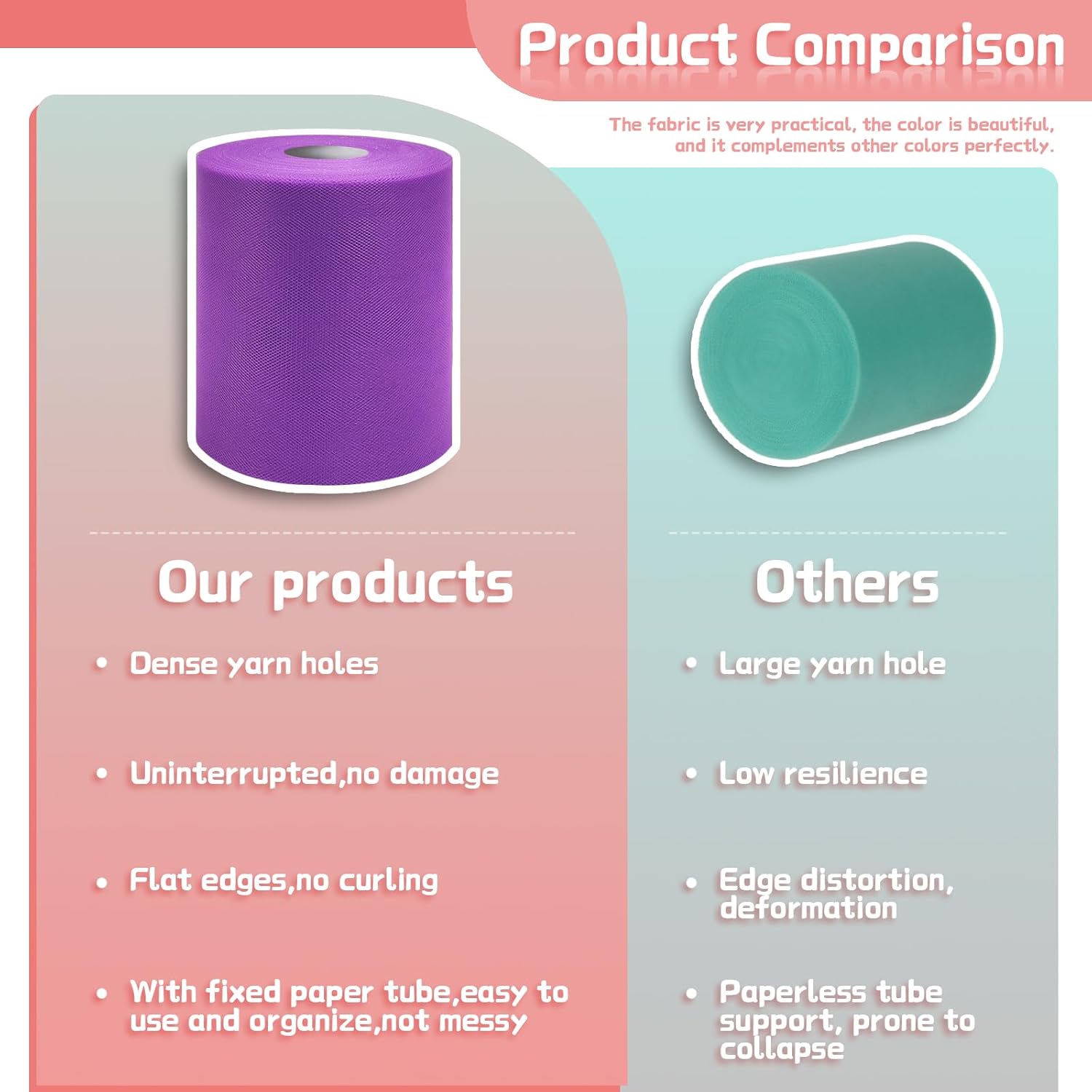 Product Comparison

The fabric is very practical, the color is beautiful, and it complements other colors perfectly.

Our products

• Dense yarn holes

• Uninterrupted,no damage

• Flat edges,no curling

• With fixed paper tube,easy to use and organize,not messy

Others

• Large yarn hole

• Low resilience

• Edge distortion, deformation

• Paperless tube support, prone to collapse